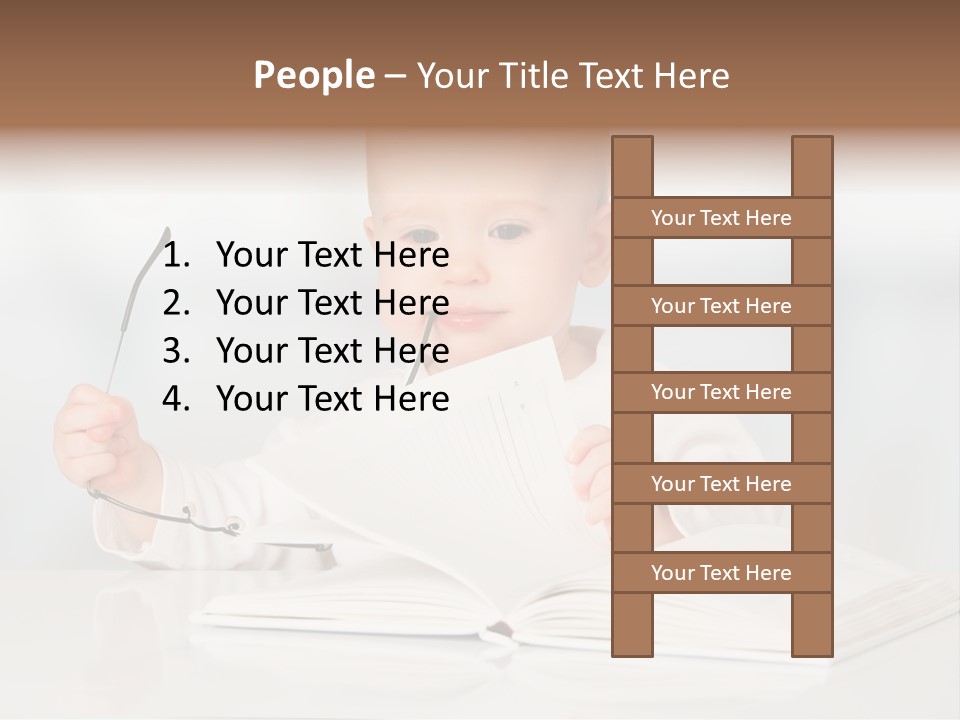 People – Your Title Text Here

1. Your Text Here
2. Your Text Here
3. Your Text Here
4. Your Text Here

Your Text Here

Your Text Here

Your Text Here

Your Text Here

Your Text Here